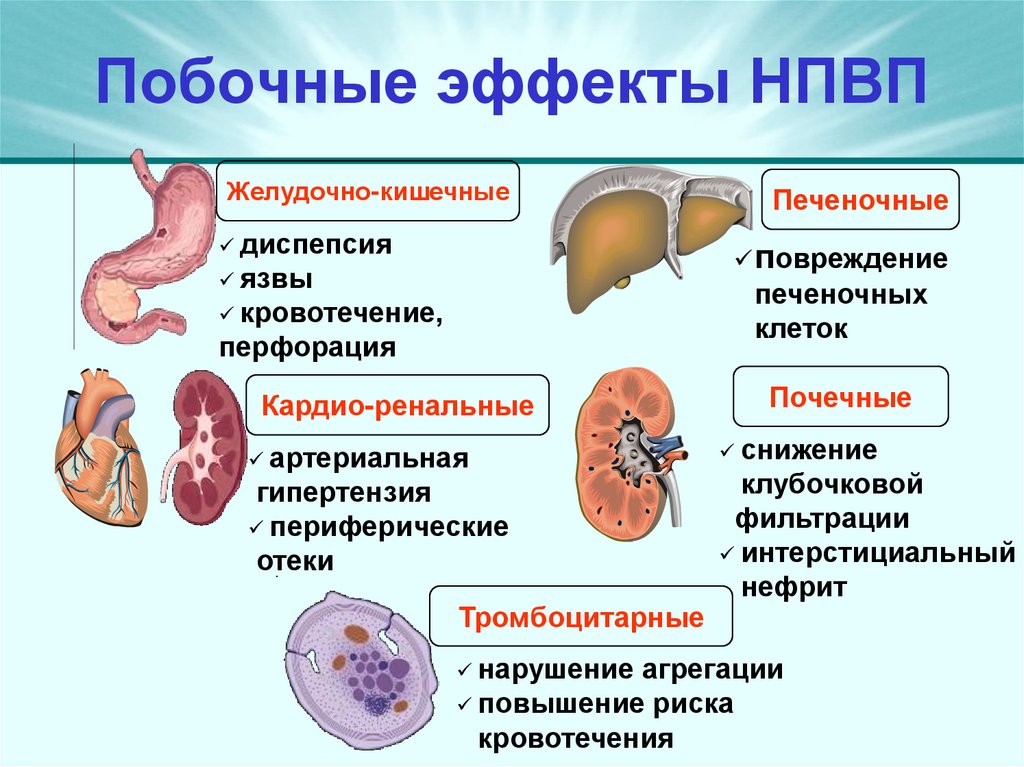 Побочные эффекты НПВП

Желудочно-кишечные

✓ диспепсия
✓ язвы
✓ кровотечение, перфорация

Печеночные

✓ повреждение печеночных клеток

Кардио-ренальные

✓ артериальная гипертензия
✓ периферические отеки

Почечные

✓ снижение клубочковой фильтрации
✓ интерстициальный нефрит

Тромбоцитарные

✓ нарушение агрегации
✓ повышение риска кровотечения